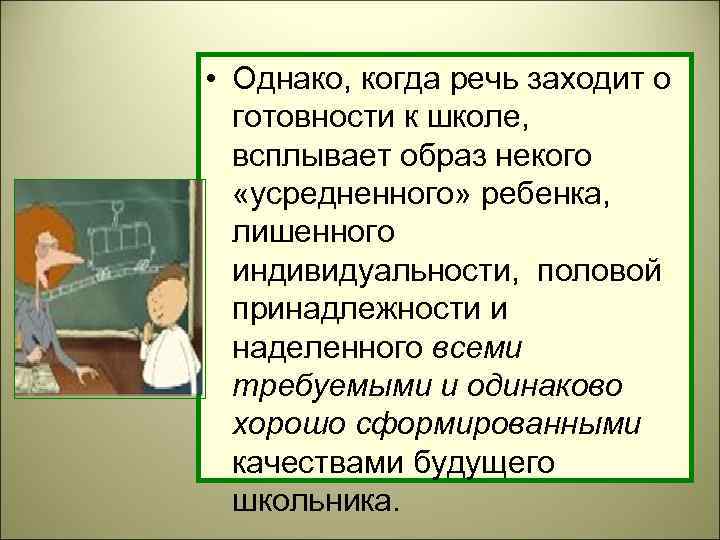 • Однако, когда речь заходит о готовности к школе, всплывает образ некого «усредненного» ребенка, лишенного индивидуальности, половой принадлежности и наделенного всеми требуемыми и одинаково хорошо сформированными качествами будущего школьника.